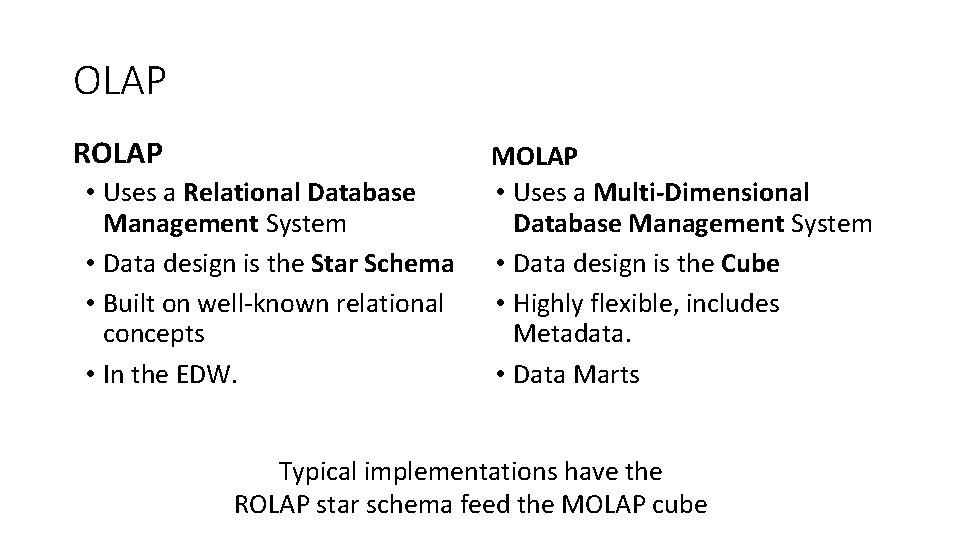 OLAP

ROLAP

• Uses a Relational Database Management System
• Data design is the Star Schema
• Built on well-known relational concepts
• In the EDW.

MOLAP

• Uses a Multi-Dimensional Database Management System
• Data design is the Cube
• Highly flexible, includes Metadata.
• Data Marts

Typical implementations have the ROLAP star schema feed the MOLAP cube